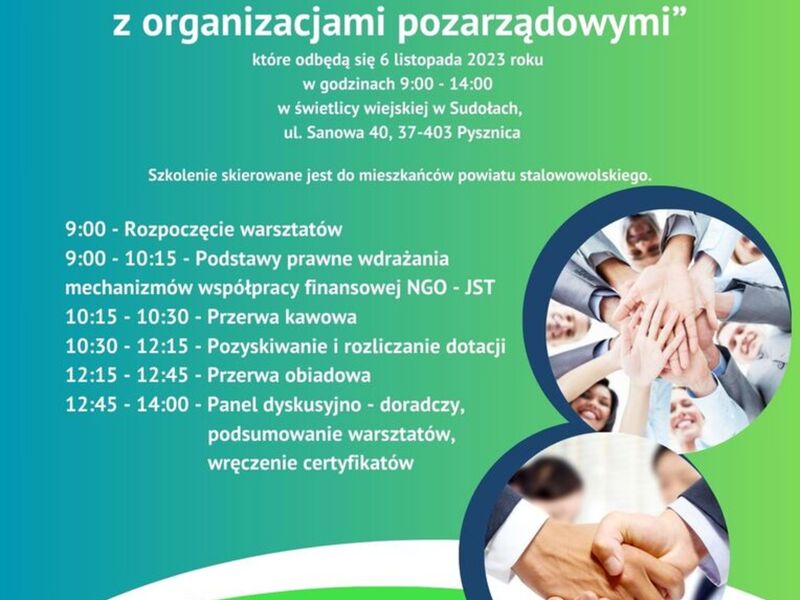 z organizacjami pozarządowymi”
które odbędą się 6 listopada 2023 roku
w godzinach 9:00 - 14:00
w świetlicy wiejskiej w Sudołach,
ul. Sanowa 40, 37-403 Pysznica

Szkolenie skierowane jest do mieszkańców powiatu stalowowolskiego.

9:00 - Rozpoczęcie warsztatów
9:00 - 10:15 - Podstawy prawne wdrażania mechanizmów współpracy finansowej NGO - JST
10:15 - 10:30 - Przerwa kawowa
10:30 - 12:15 - Pozyskiwanie i rozliczanie dotacji
12:15 - 12:45 - Przerwa obiadowa
12:45 - 14:00 - Panel dyskusyjno - doradczy, podsumowanie warsztatów, wręczenie certyfikatów